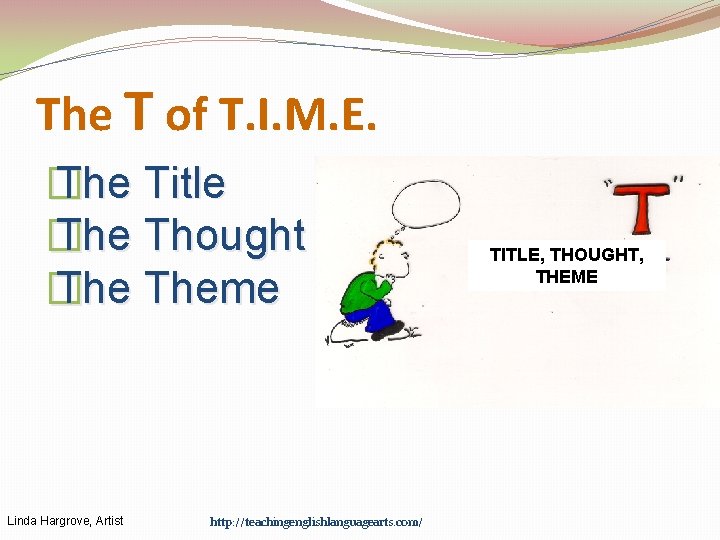 The T of T.I.M.E.

The Title
The Thought
The Theme

"T"

TITLE, THOUGHT, THEME

Linda Hargrove, Artist

http://teachingenglishlanguagearts.com/